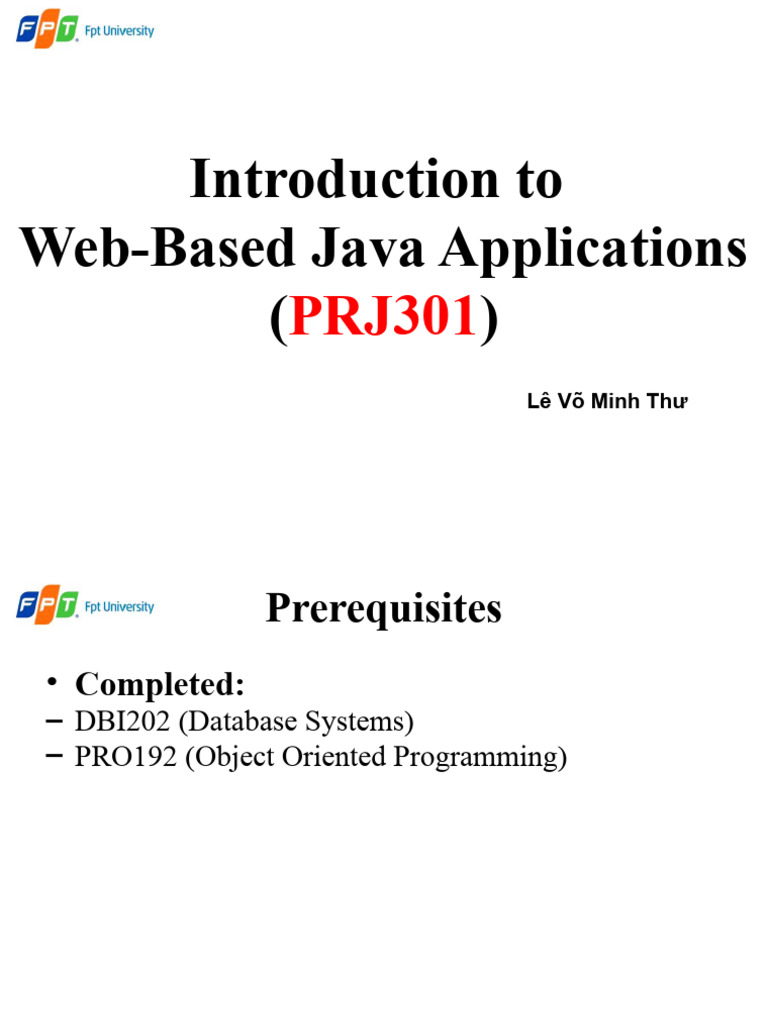 FPT Fpt University

Introduction to
Web-Based Java Applications
(PRJ301)

Lê Võ Minh Thư

FPT Fpt University

Prerequisites

• Completed:
– DBI202 (Database Systems)
– PRO192 (Object Oriented Programming)